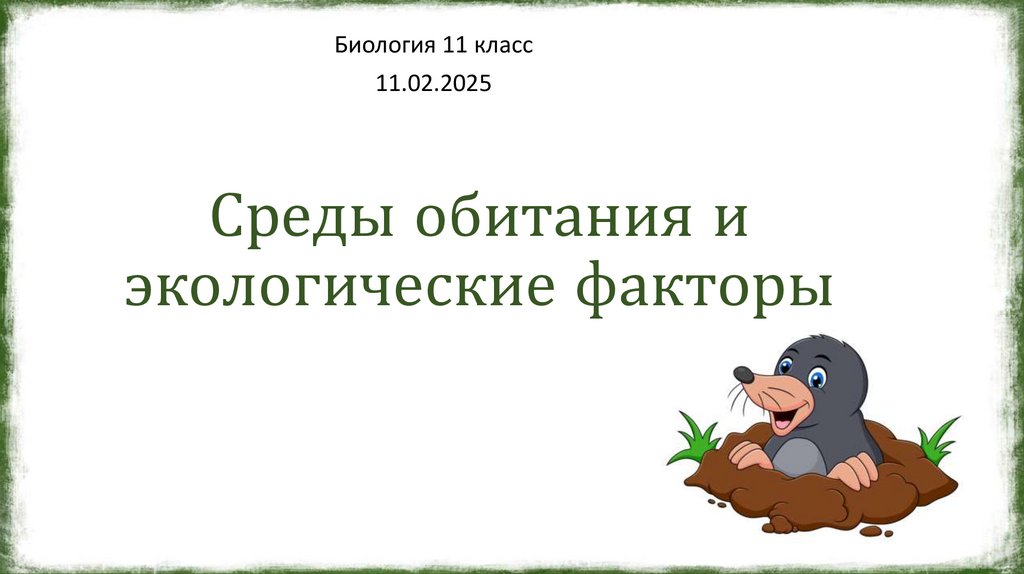 Биология 11 класс
11.02.2025

Среды обитания и экологические факторы